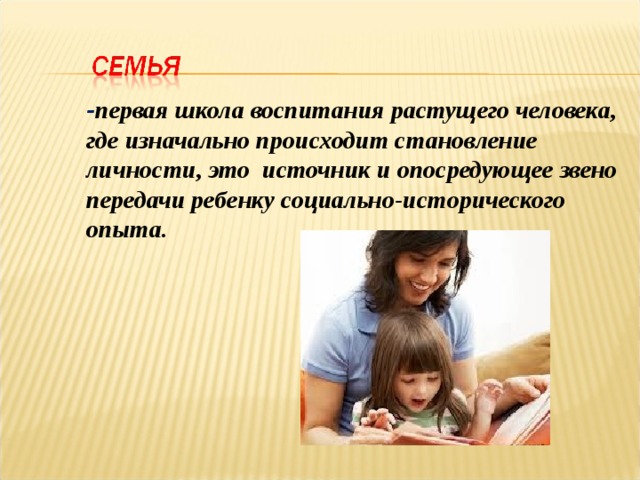 СЕМЬЯ

-первая школа воспитания растущего человека, где изначально происходит становление личности, это источник и опосредующее звено передачи ребенку социально-исторического опыта.